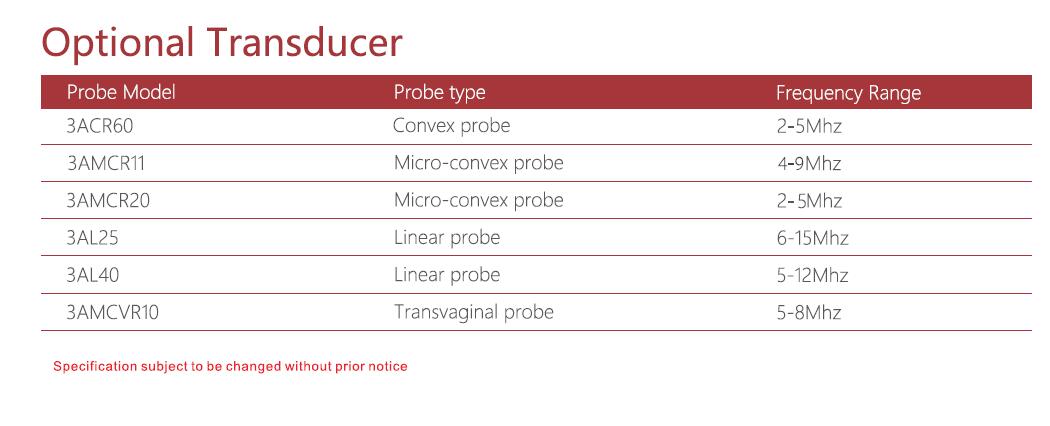 Optional Transducer

| Probe Model | Probe type | Frequency Range |
|---|---|---|
| 3ACR60 | Convex probe | 2-5Mhz |
| 3AMCR11 | Micro-convex probe | 4-9Mhz |
| 3AMCR20 | Micro-convex probe | 2-5Mhz |
| 3AL25 | Linear probe | 6-15Mhz |
| 3AL40 | Linear probe | 5-12Mhz |
| 3AMCVR10 | Transvaginal probe | 5-8Mhz |

Specification subject to be changed without prior notice